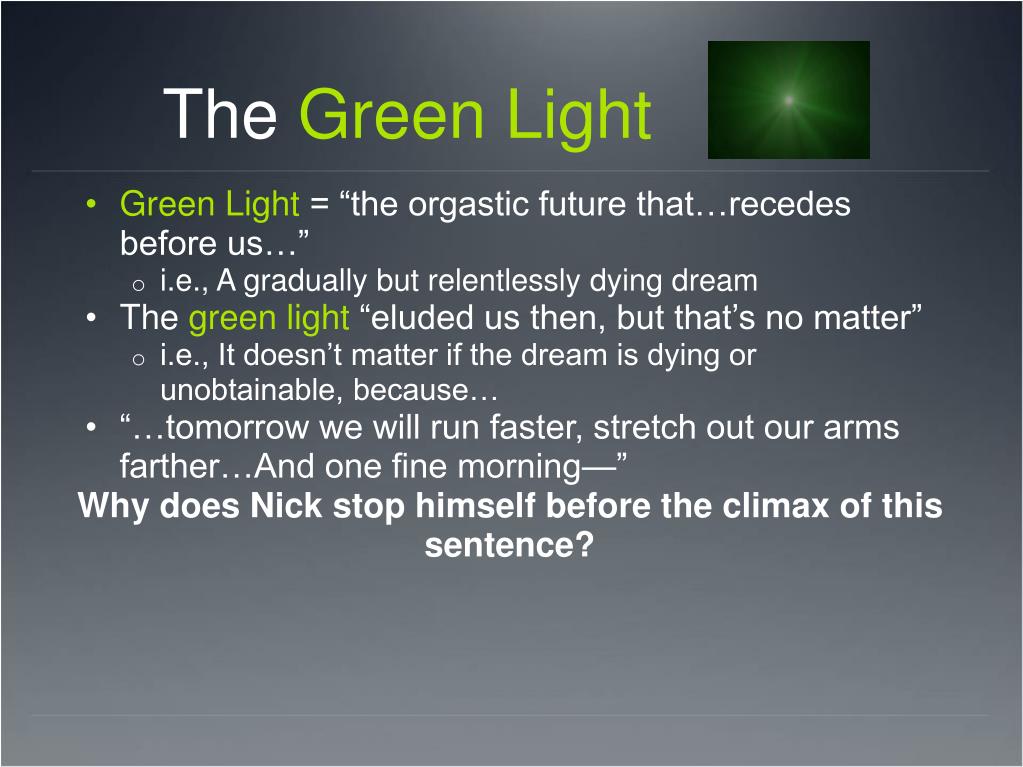 The Green Light

• Green Light = “the orgastic future that…recedes before us…”
  o i.e., A gradually but relentlessly dying dream
• The green light “eluded us then, but that’s no matter”
  o i.e., It doesn’t matter if the dream is dying or unobtainable, because…
• “…tomorrow we will run faster, stretch out our arms farther…And one fine morning—”

Why does Nick stop himself before the climax of this sentence?